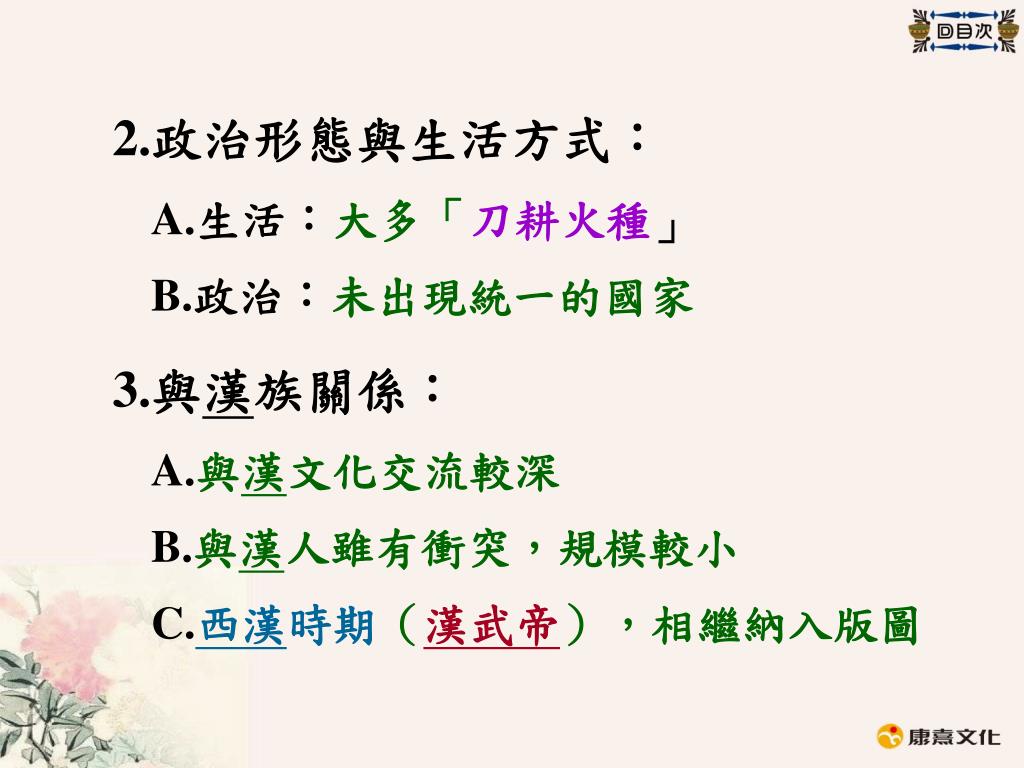 回目次

2.政治形態與生活方式：

A.生活：大多「刀耕火種」

B.政治：未出現統一的國家

3.與漢族關係：

A.與漢文化交流較深

B.與漢人雖有衝突，規模較小

C.西漢時期（漢武帝），相繼納入版圖

康熹文化